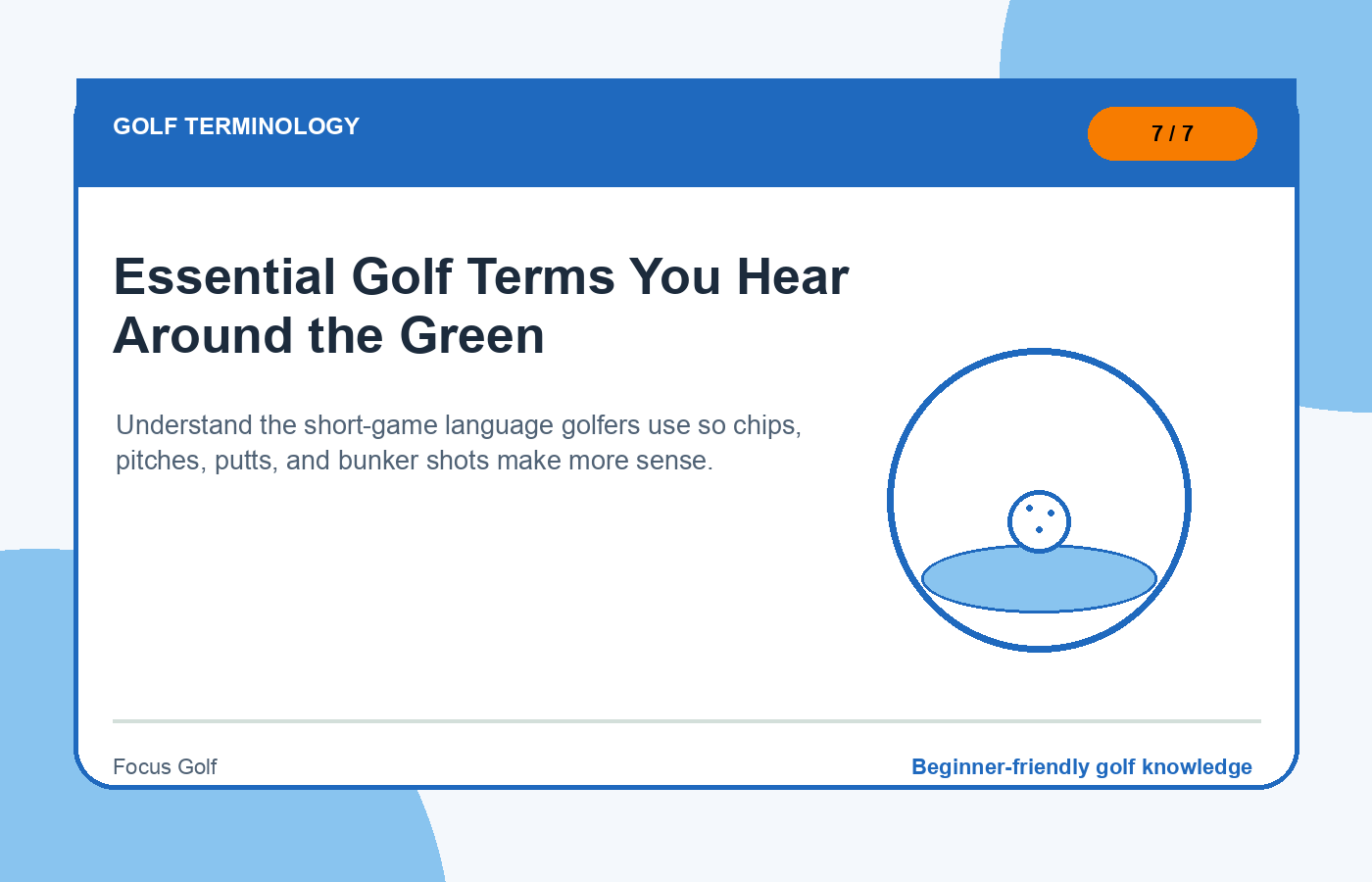 GOLF TERMINOLOGY

7 / 7

Essential Golf Terms You Hear Around the Green

Understand the short-game language golfers use so chips, pitches, putts, and bunker shots make more sense.

Focus Golf

Beginner-friendly golf knowledge